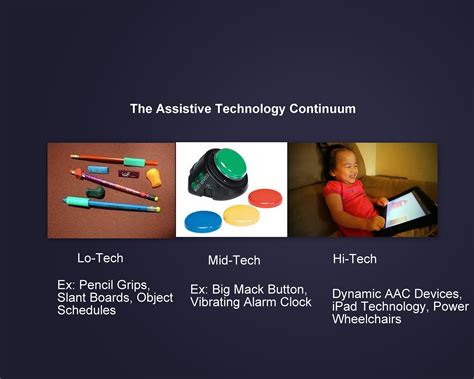 The Assistive Technology Continuum

Lo-Tech

Ex: Pencil Grips, Slant Boards, Object Schedules

Mid-Tech

Ex: Big Mack Button, Vibrating Alarm Clock

Hi-Tech

Dynamic AAC Devices, iPad Technology, Power Wheelchairs